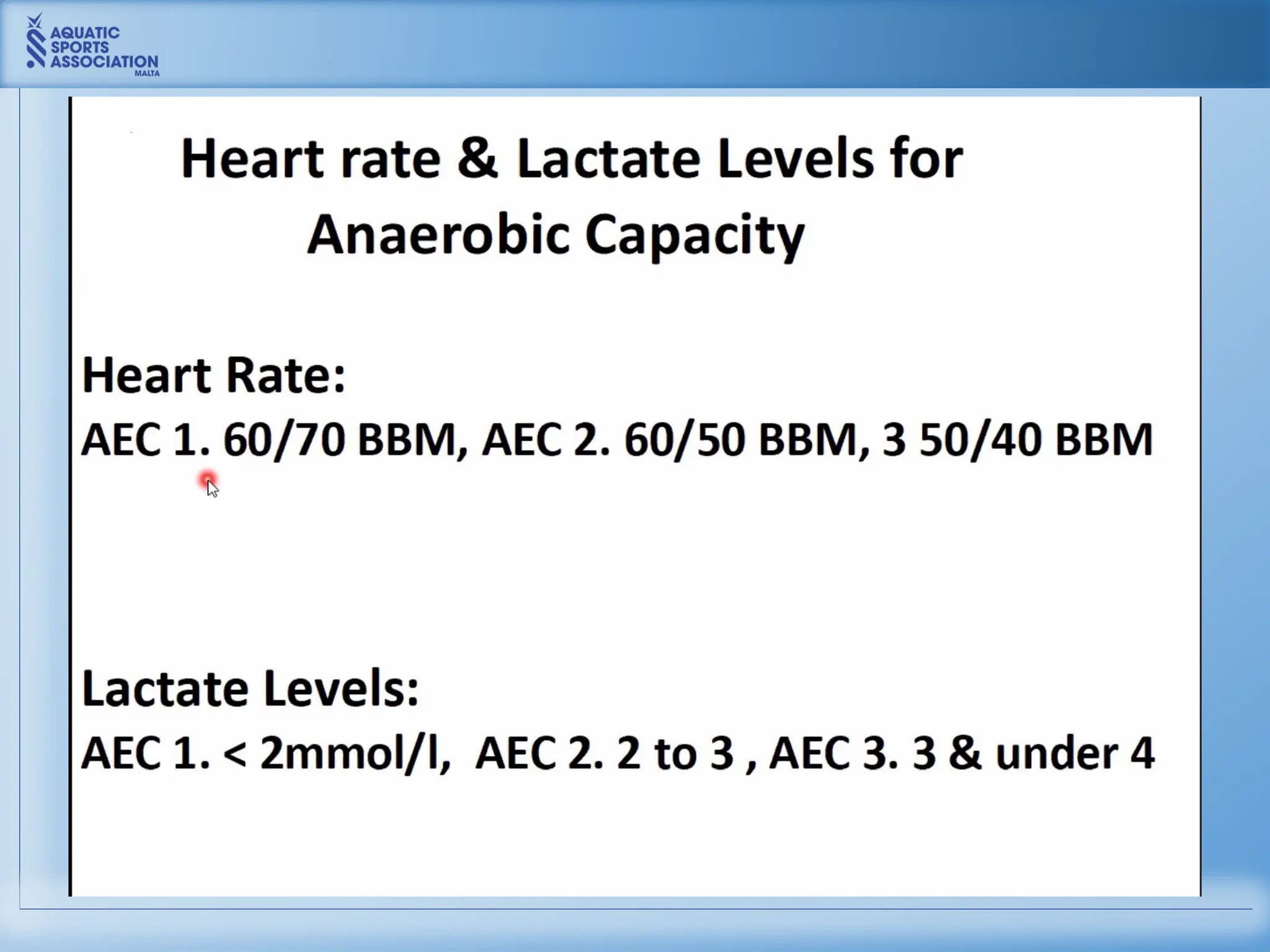 AQUATIC SPORTS ASSOCIATION MALTA

Heart rate & Lactate Levels for Anaerobic Capacity

Heart Rate:

AEC 1. 60/70 BBM, AEC 2. 60/50 BBM, 3 50/40 BBM

Lactate Levels:

AEC 1. < 2mmol/l, AEC 2. 2 to 3 , AEC 3. 3 & under 4